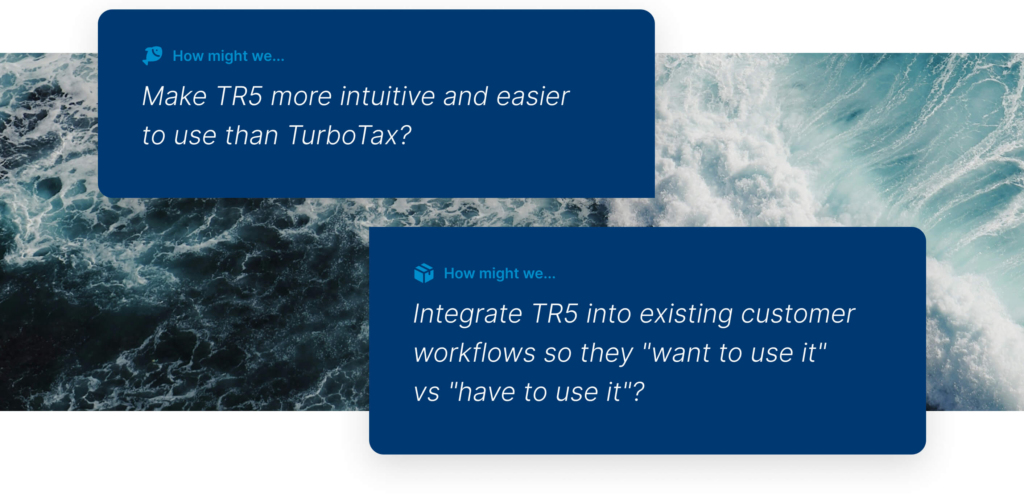 How might we...

Make TR5 more intuitive and easier to use than TurboTax?

How might we...

Integrate TR5 into existing customer workflows so they "want to use it" vs "have to use it"?